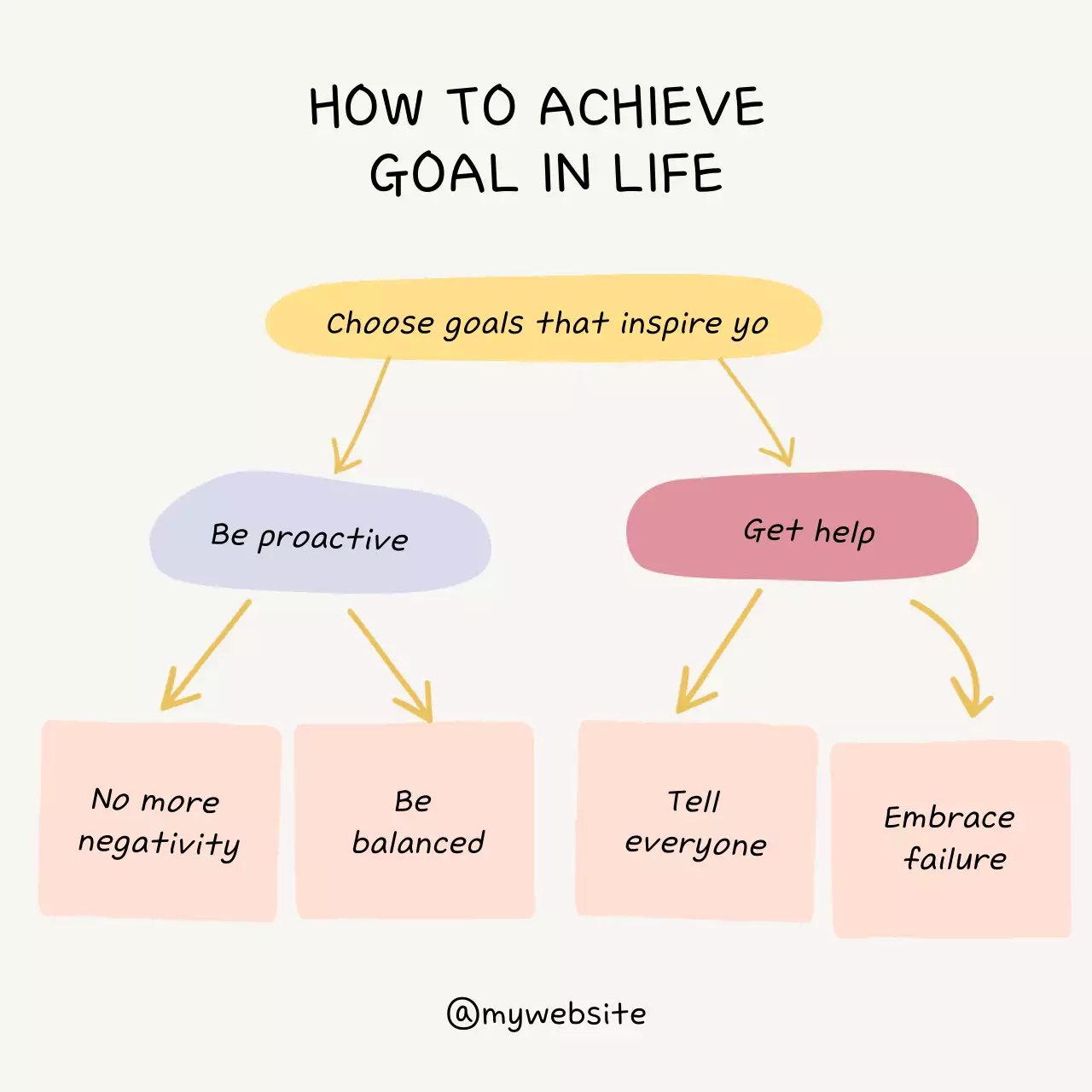 HOW TO ACHIEVE GOAL IN LIFE

Choose goals that inspire yo

Be proactive

Get help

No more negativity

Be balanced

Tell everyone

Embrace failure

@mywebsite